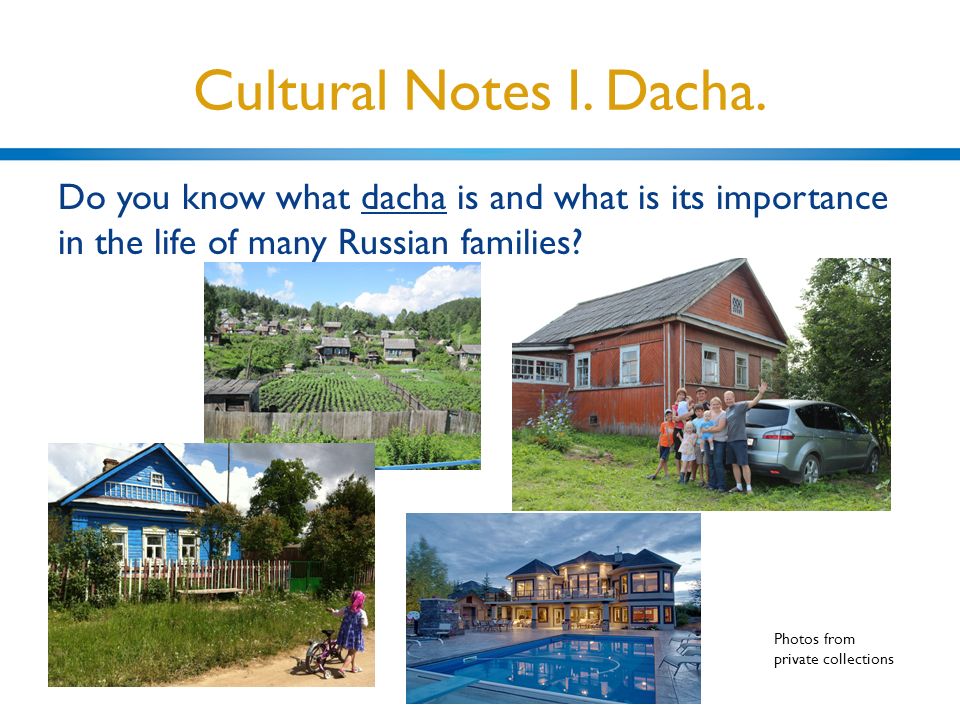 Cultural Notes I. Dacha.

Do you know what dacha is and what is its importance in the life of many Russian families?

Photos from private collections